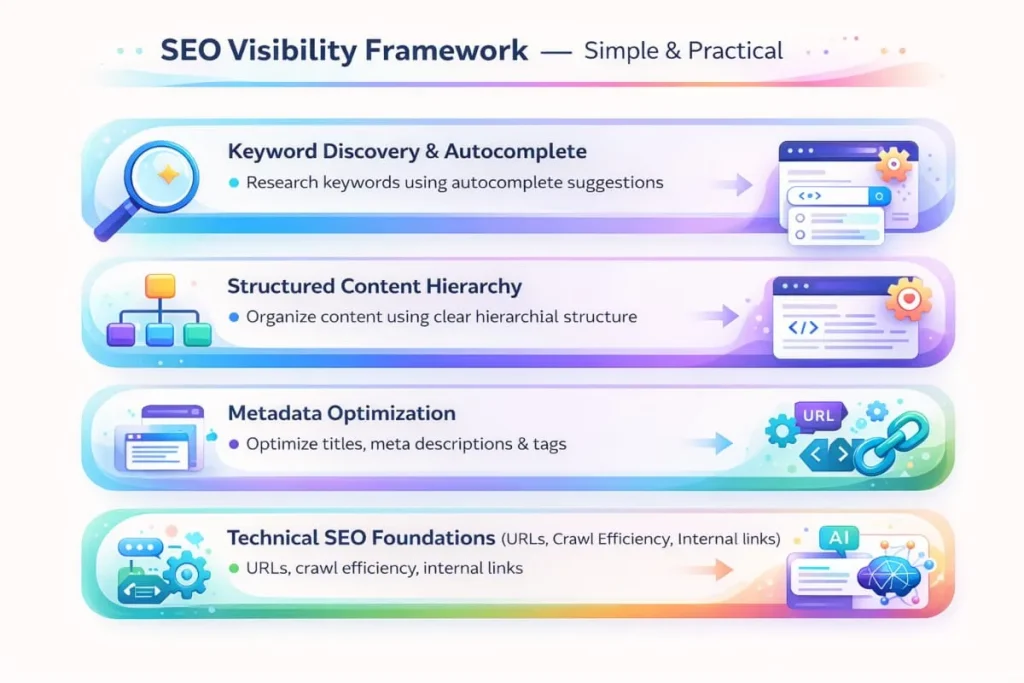 SEO Visibility Framework — Simple & Practical

Keyword Discovery & Autocomplete
• Research keywords using autocomplete suggestions

<•>

Structured Content Hierarchy
• Organize content using clear hierarchial structure

</>

Metadata Optimization
• Optimize titles, meta descriptions & tags

URL

< >

Technical SEO Foundations (URLs, Crawl Efficiency, Internal links)
• URLs, crawl efficiency, internal links

AI